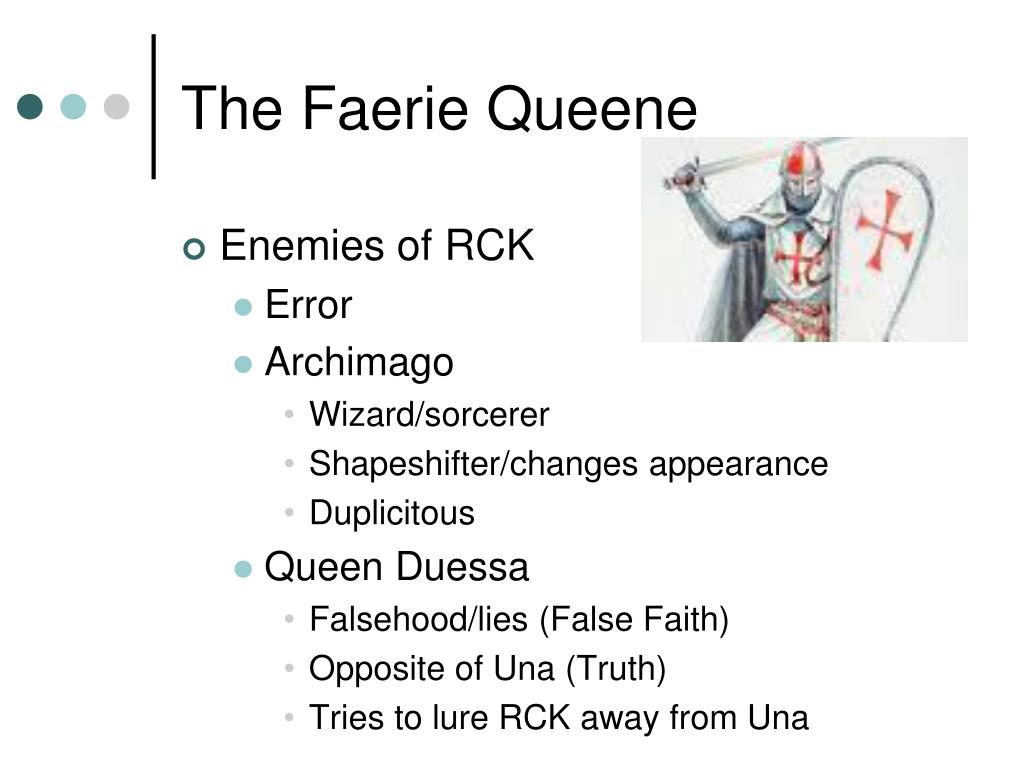 The Faerie Queene

Enemies of RCK
Error
Archimago
Wizard/sorcerer
Shapeshifter/changes appearance
Duplicitous
Queen Duessa
Falsehood/lies (False Faith)
Opposite of Una (Truth)
Tries to lure RCK away from Una